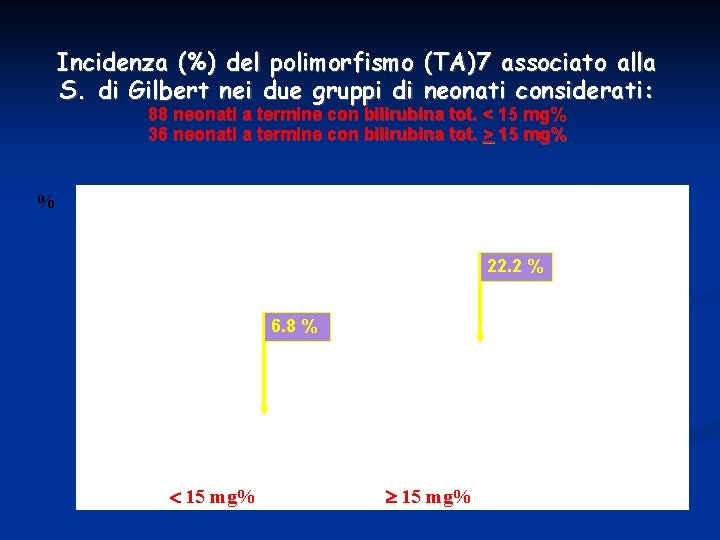 Incidenza (%) del polimorfismo (TA)7 associato alla S. di Gilbert nei due gruppi di neonati considerati:
88 neonati a termine con bilirubina tot. < 15 mg%
36 neonati a termine con bilirubina tot. $\geq$ 15 mg%

%

22.2 %

6.8 %

< 15 mg%

$\geq$ 15 mg%